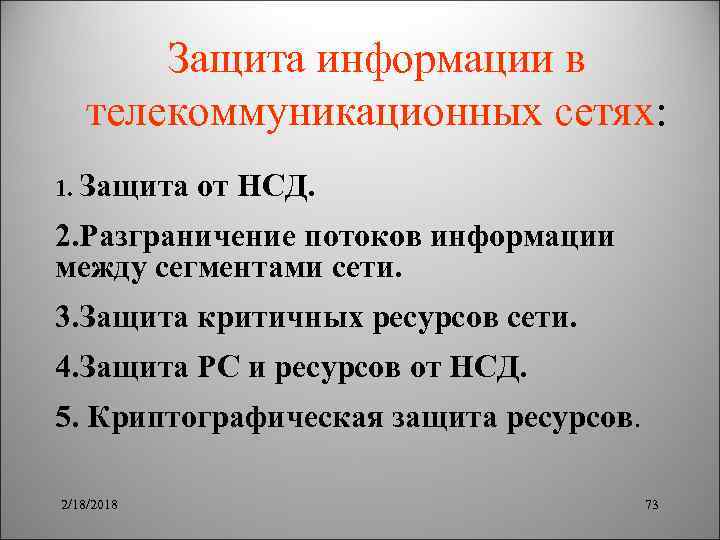 Защита информации в телекоммуникационных сетях:

1. Защита от НСД.

2.Разграничение потоков информации между сегментами сети.

3.Защита критичных ресурсов сети.

4.Защита РС и ресурсов от НСД.

5. Криптографическая защита ресурсов.

2/18/2018

73